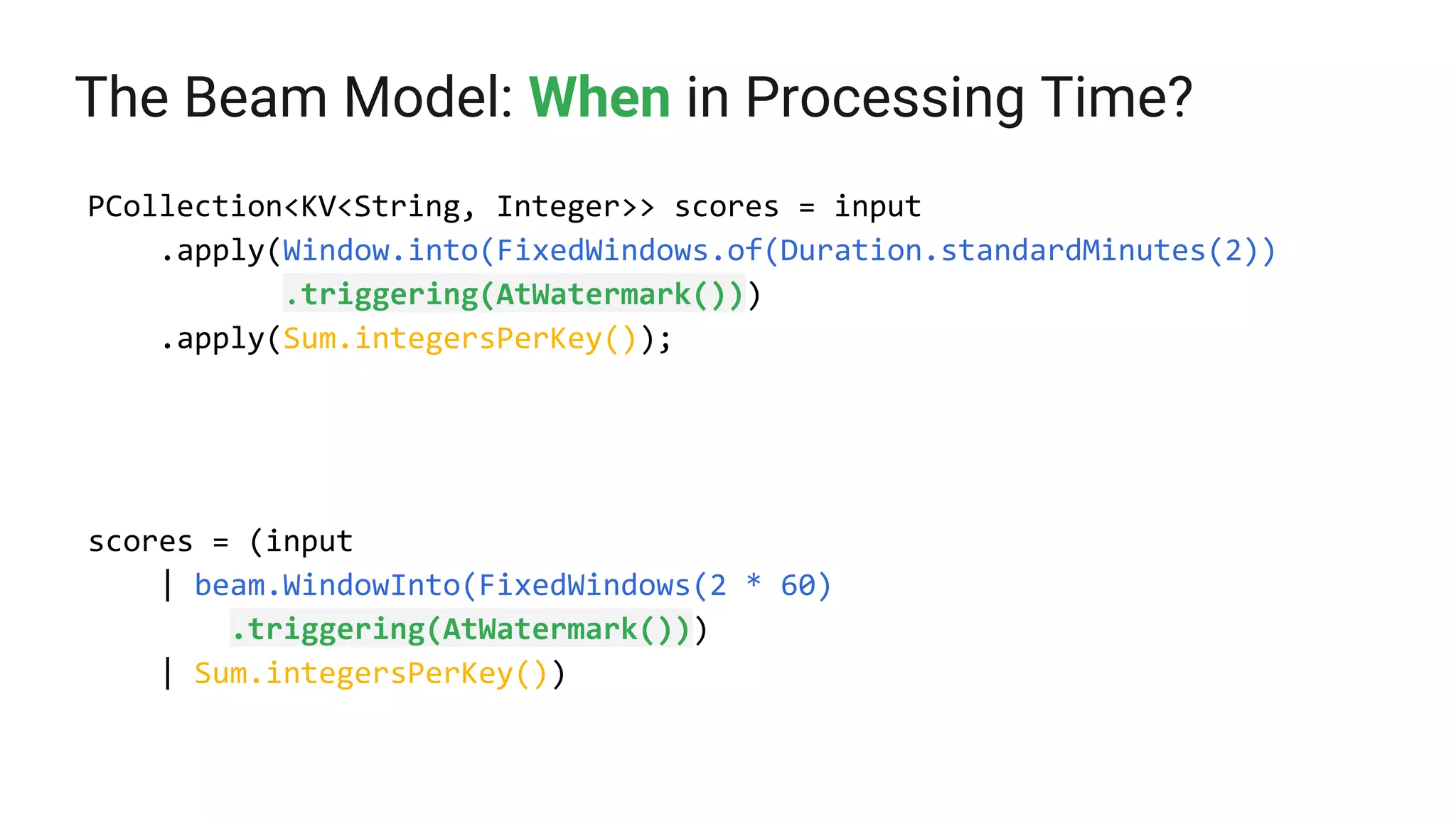 The Beam Model: When in Processing Time?

PCollection<KV<String, Integer>> scores = input
    .apply(Window.into(FixedWindows.of(Duration.standardMinutes(2))
            .triggering(AtWatermark()))
    .apply(Sum.integersPerKey());

scores = (input
    | beam.WindowInto(FixedWindows(2 * 60)
        .triggering(AtWatermark()))
    | Sum.integersPerKey())